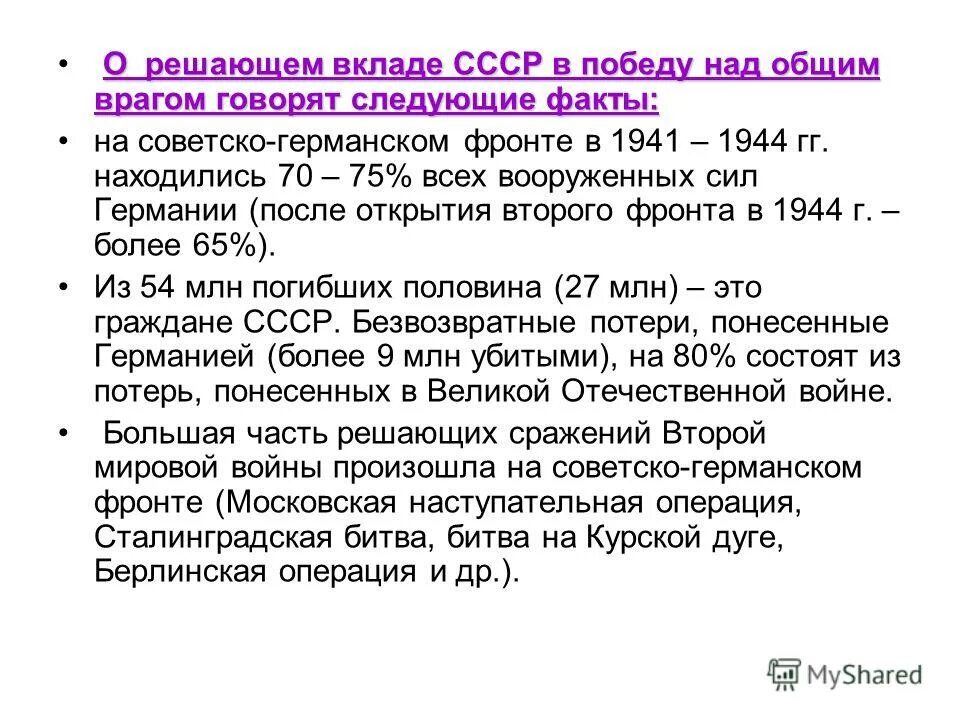 • О решающем вкладе СССР в победу над общим врагом говорят следующие факты:

• на советско-германском фронте в 1941 – 1944 гг. находились 70 – 75% всех вооруженных сил Германии (после открытия второго фронта в 1944 г. – более 65%).

• Из 54 млн погибших половина (27 млн) – это граждане СССР. Безвозвратные потери, понесенные Германией (более 9 млн убитыми), на 80% состоят из потерь, понесенных в Великой Отечественной войне.

• Большая часть решающих сражений Второй мировой войны произошла на советско-германском фронте (Московская наступательная операция, Сталинградская битва, битва на Курской дуге, Берлинская операция и др.).

MyShared